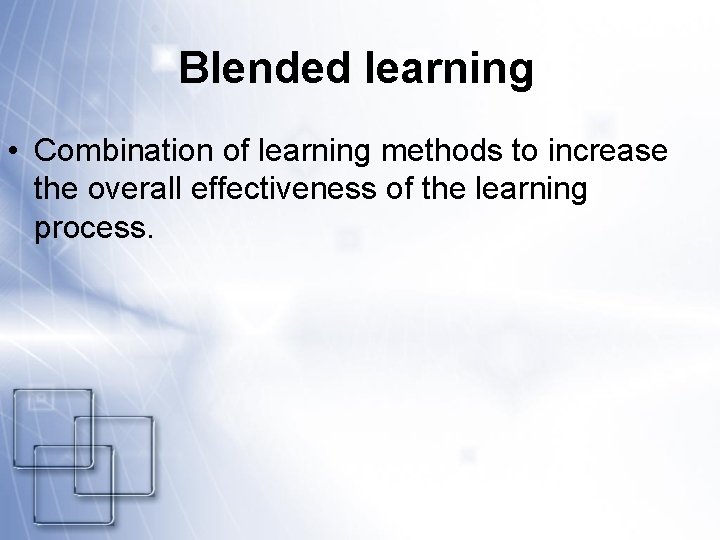 Blended learning

• Combination of learning methods to increase the overall effectiveness of the learning process.